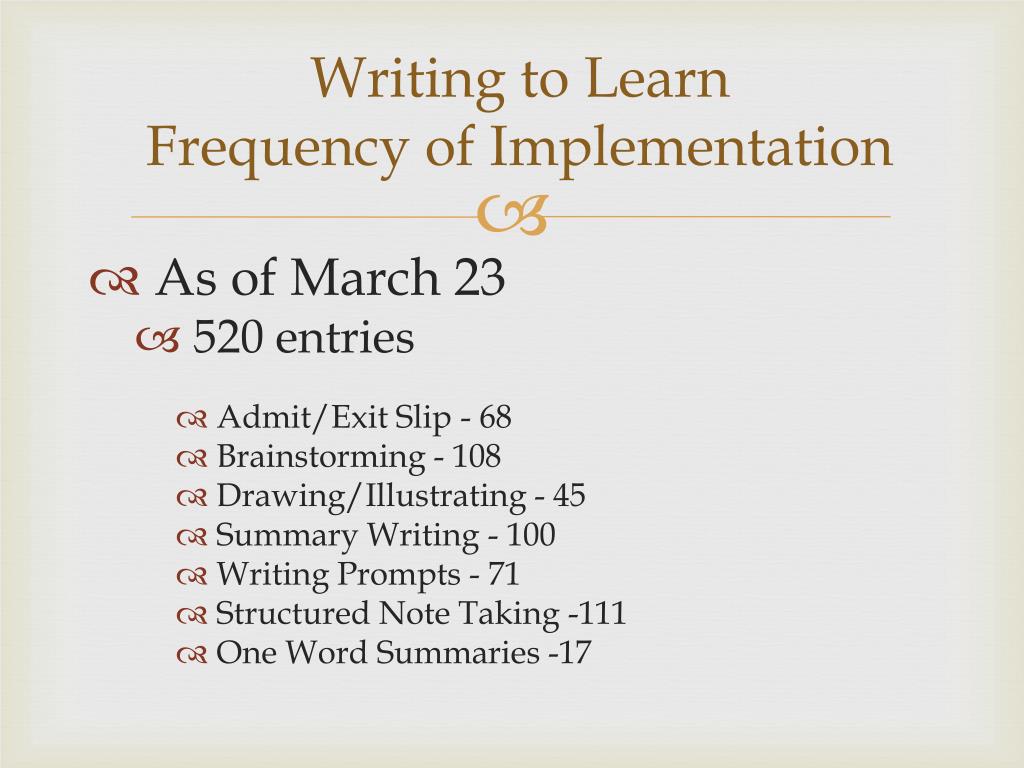 Writing to Learn
Frequency of Implementation

As of March 23
520 entries
Admit/Exit Slip - 68
Brainstorming - 108
Drawing/Illustrating - 45
Summary Writing - 100
Writing Prompts - 71
Structured Note Taking -111
One Word Summaries -17